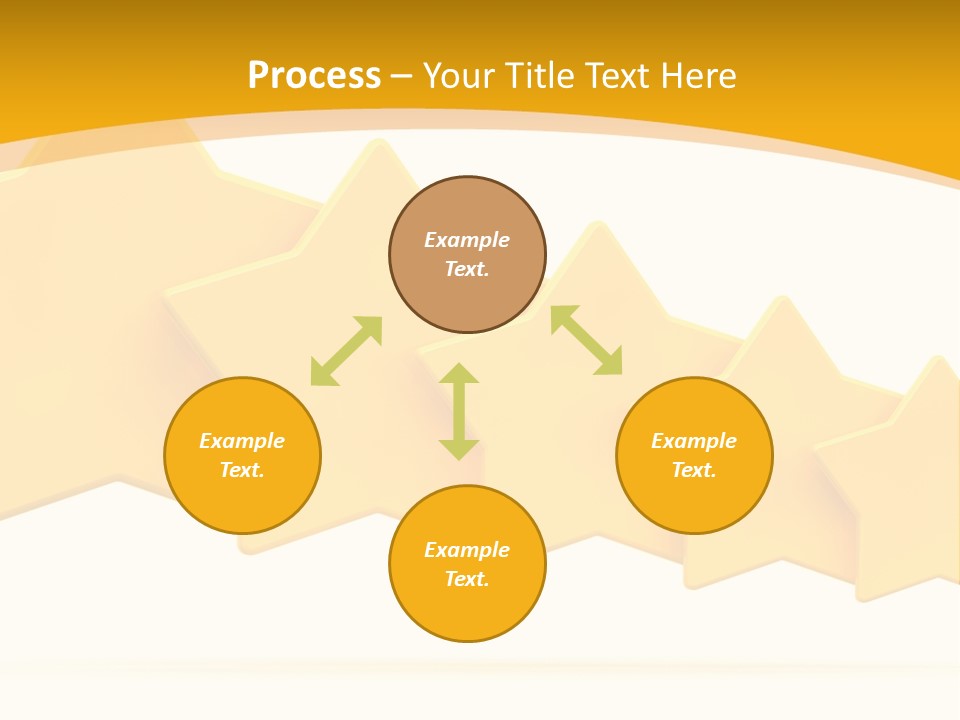 Process – Your Title Text Here

Example Text.

Example Text.

Example Text.

Example Text.